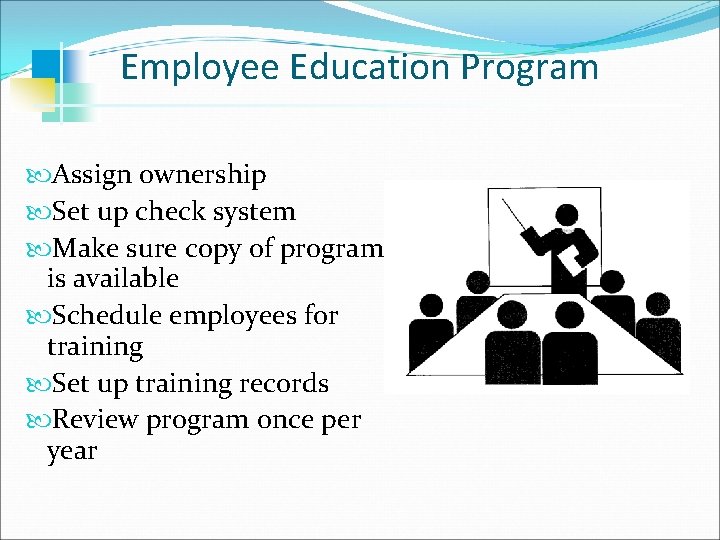 Employee Education Program

Assign ownership
Set up check system
Make sure copy of program is available
Schedule employees for training
Set up training records
Review program once per year